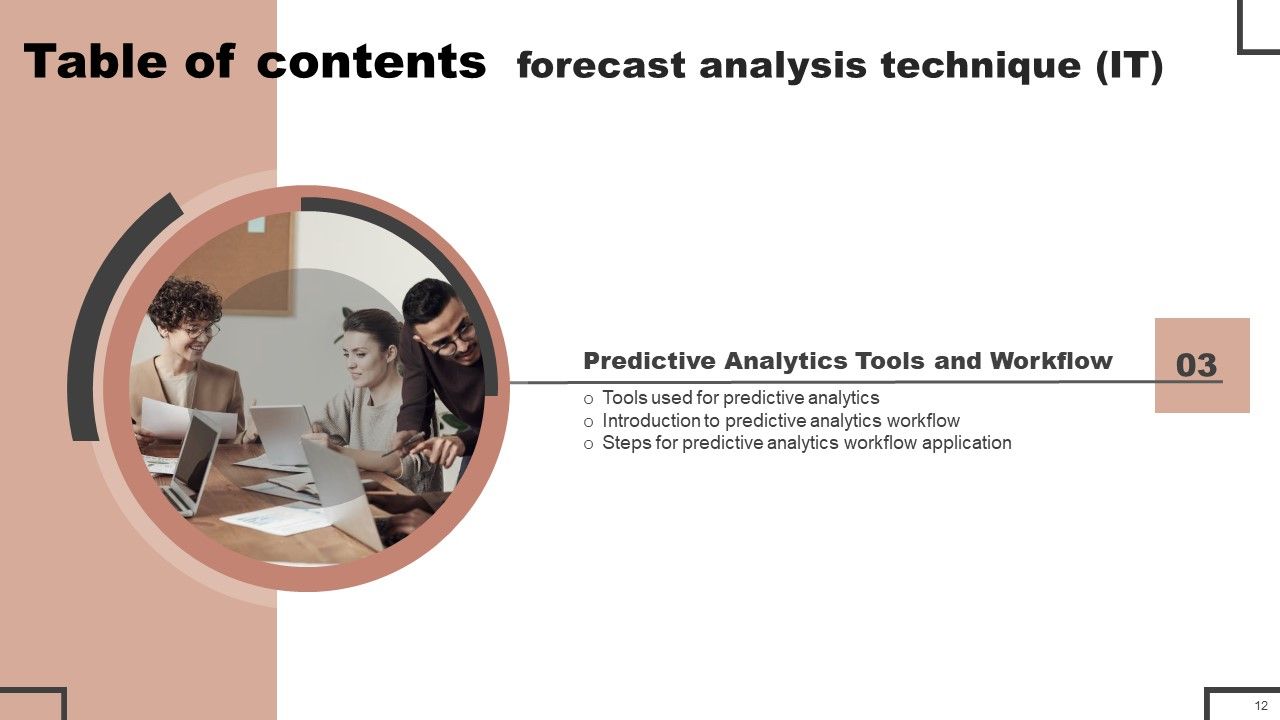 Table of contents forecast analysis technique (IT)

Predictive Analytics Tools and Workflow

03

o Tools used for predictive analytics
o Introduction to predictive analytics workflow
o Steps for predictive analytics workflow application

12